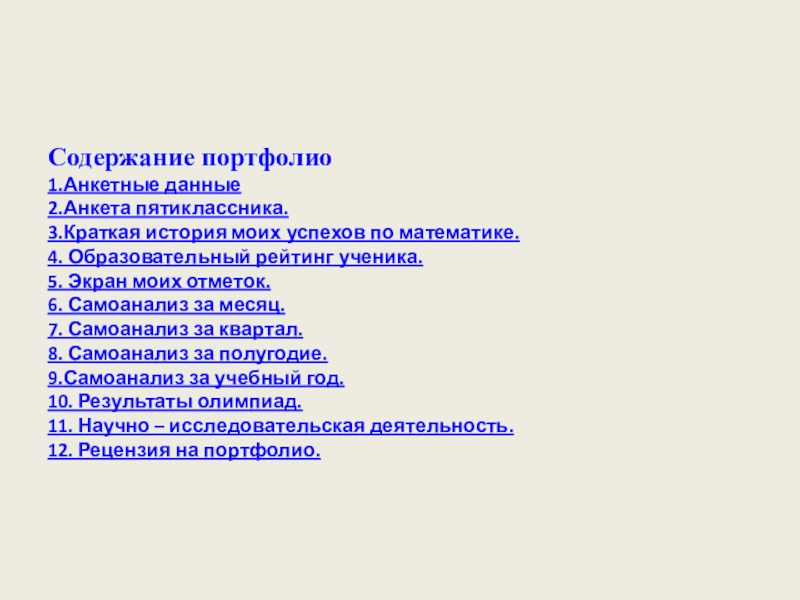 Содержание портфолио
1.Анкетные данные
2.Анкета пятиклассника.
3.Краткая история моих успехов по математике.
4. Образовательный рейтинг ученика.
5. Экран моих отметок.
6. Самоанализ за месяц.
7. Самоанализ за квартал.
8. Самоанализ за полугодие.
9.Самоанализ за учебный год.
10. Результаты олимпиад.
11. Научно – исследовательская деятельность.
12. Рецензия на портфолио.